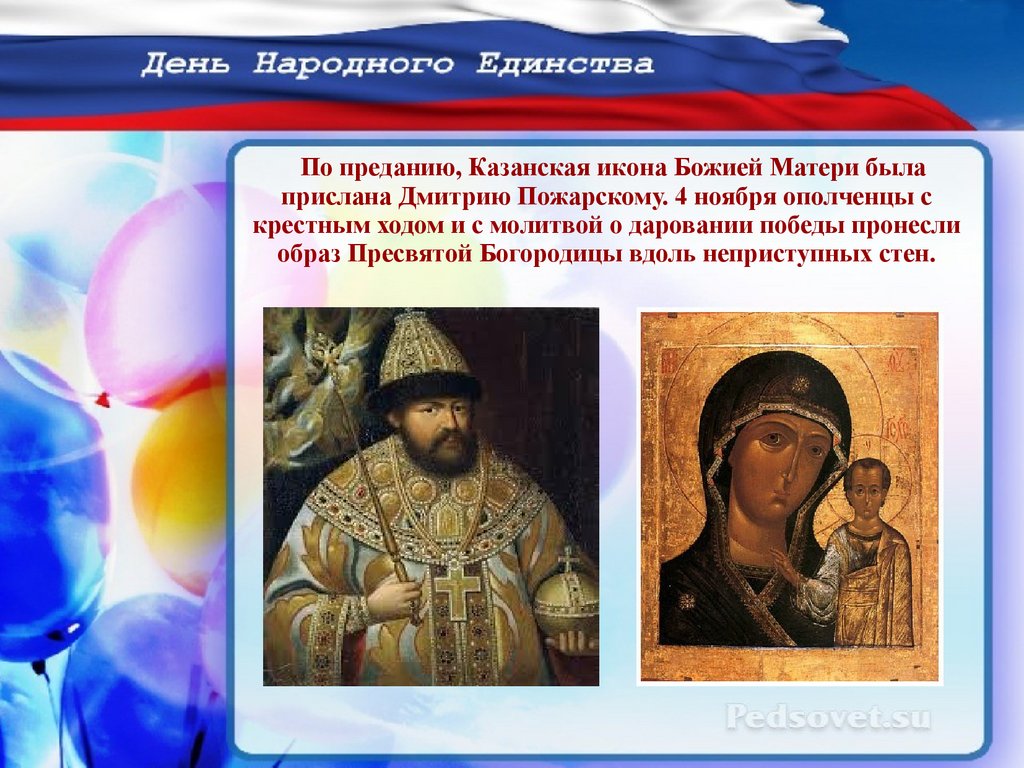 День Народного Единства

По преданию, Казанская икона Божией Матери была прислана Дмитрию Пожарскому. 4 ноября ополченцы с крестным ходом и с молитвой о даровании победы пронесли образ Пресвятой Богородицы вдоль неприступных стен.

Pedsovet.su